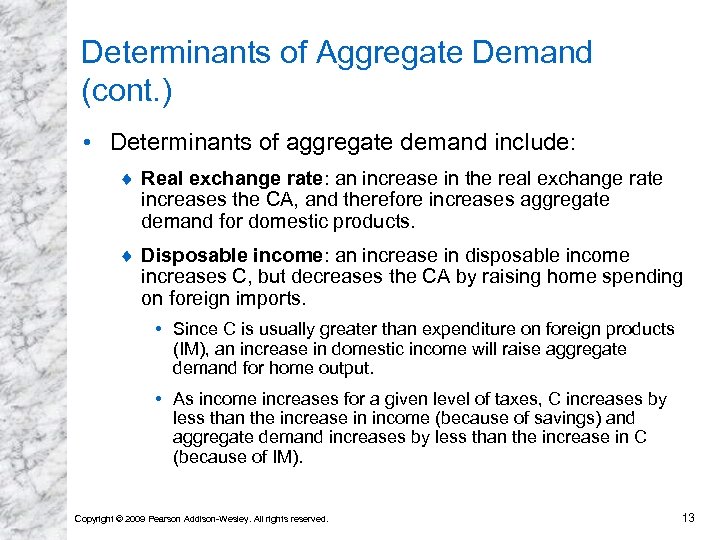 Determinants of Aggregate Demand (cont.)

• Determinants of aggregate demand include:

♦ Real exchange rate: an increase in the real exchange rate increases the CA, and therefore increases aggregate demand for domestic products.

♦ Disposable income: an increase in disposable income increases C, but decreases the CA by raising home spending on foreign imports.

• Since C is usually greater than expenditure on foreign products (IM), an increase in domestic income will raise aggregate demand for home output.

• As income increases for a given level of taxes, C increases by less than the increase in income (because of savings) and aggregate demand increases by less than the increase in C (because of IM).

Copyright © 2009 Pearson Addison-Wesley. All rights reserved.

13